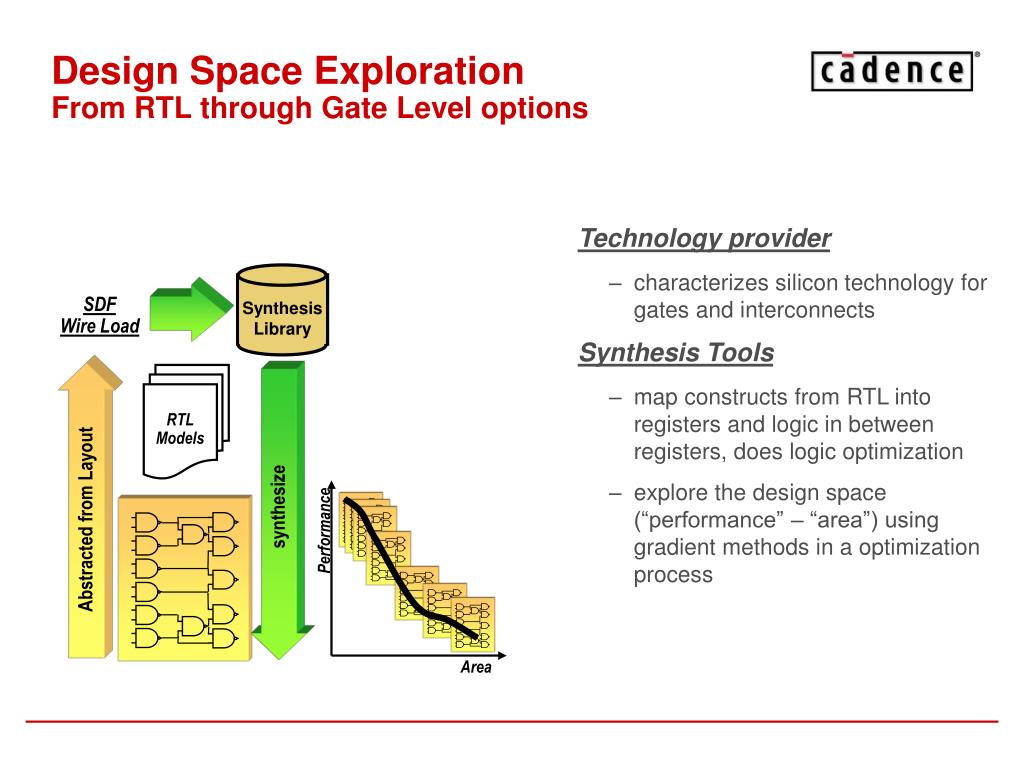 Design Space Exploration
From RTL through Gate Level options

cadence®

SDF
Wire Load

Synthesis
Library

RTL
Models

Abstracted from Layout

synthesize

Performance

Area

Technology provider

– characterizes silicon technology for gates and interconnects

Synthesis Tools

– map constructs from RTL into registers and logic in between registers, does logic optimization

– explore the design space (“performance” – “area”) using gradient methods in a optimization process